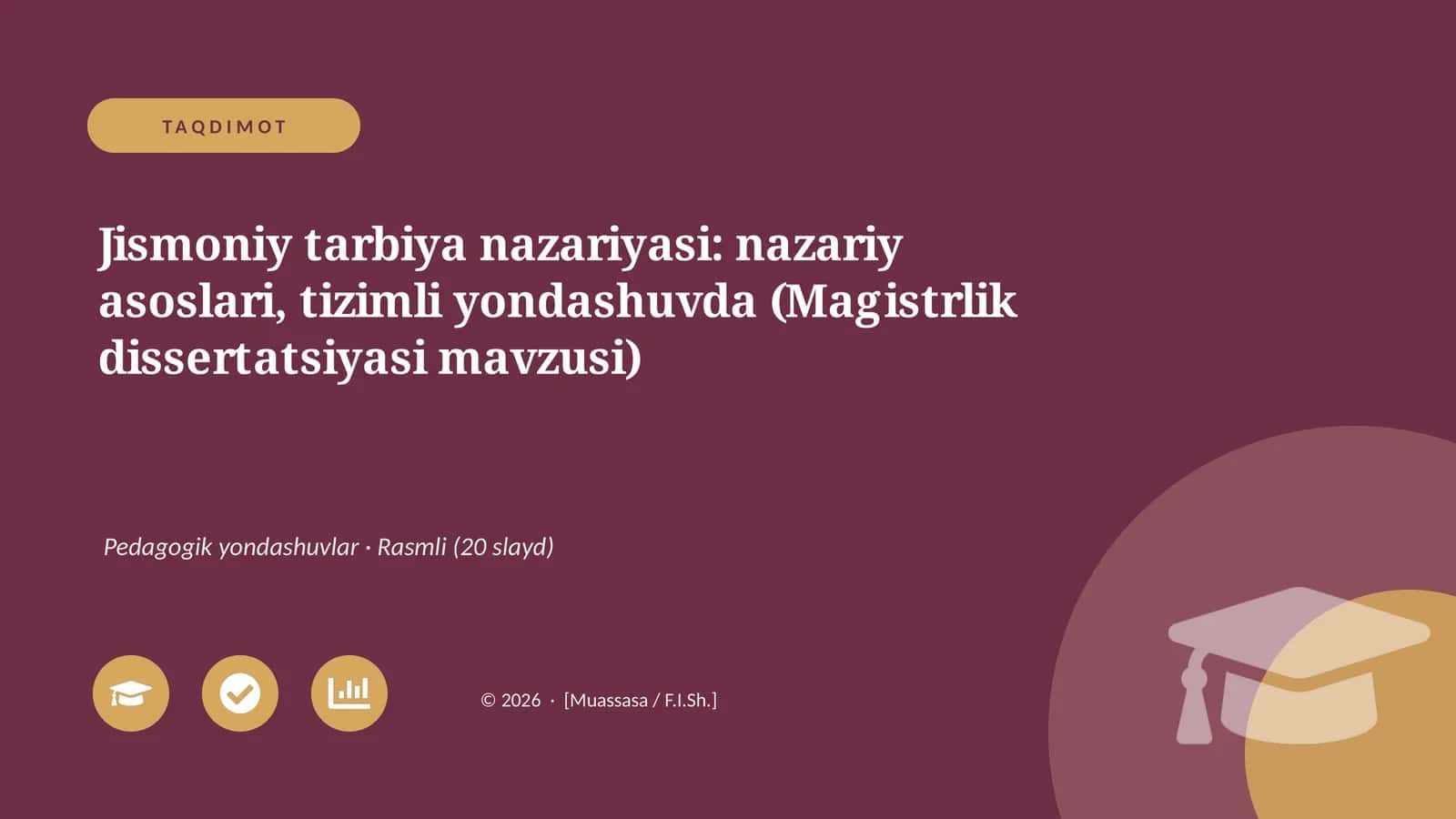 TAQDIMOT

Jismoniy tarbiya nazariyasi: nazariy asoslari, tizimli yondashuvda (Magistrlik dissertatsiyasi mavzusi)

Pedagogik yondashuvlar · Rasmli (20 slayd)

© 2026 · [Muassasa / F.I.Sh.]